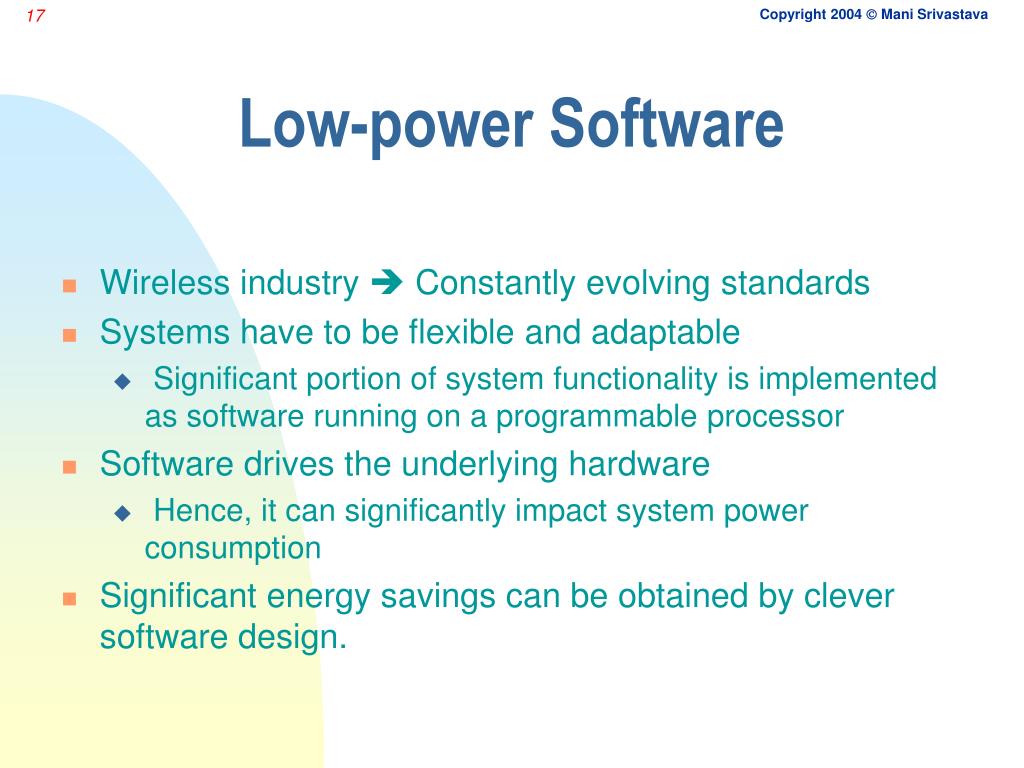 17

Copyright 2004 © Mani Srivastava

Low-power Software

- Wireless industry ➔ Constantly evolving standards
- Systems have to be flexible and adaptable
  - Significant portion of system functionality is implemented as software running on a programmable processor
- Software drives the underlying hardware
  - Hence, it can significantly impact system power consumption
- Significant energy savings can be obtained by clever software design.